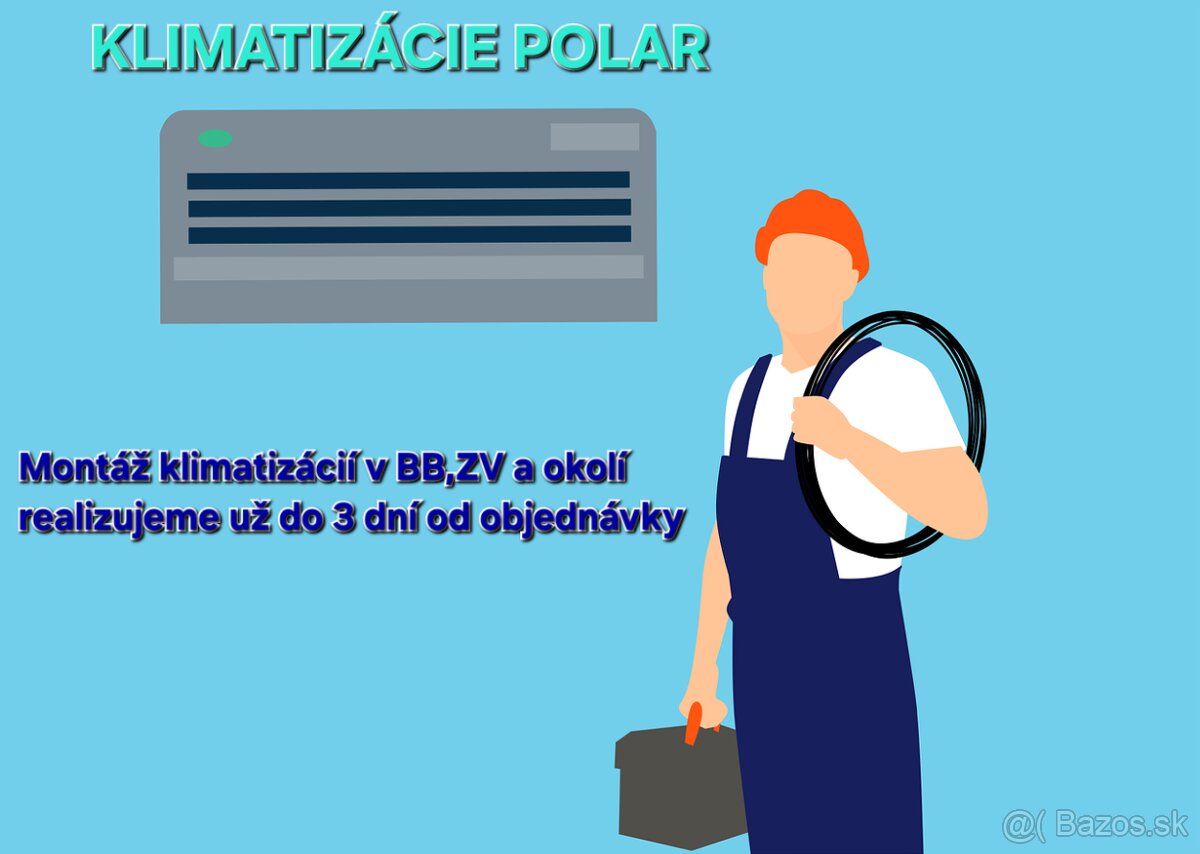 KLIMATIZÁCIE POLAR

Montáž klimatizácií v BB,ZV a okolí realizujeme už do 3 dní od objednávky

@( Bazos.sk